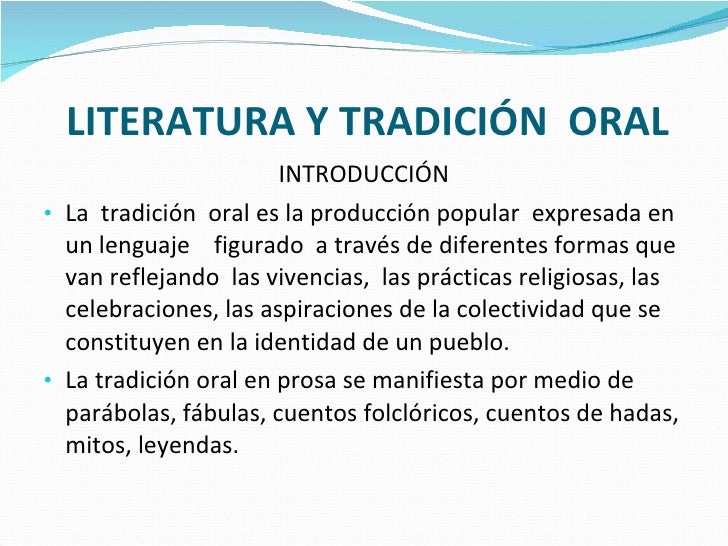 LITERATURA Y TRADICIÓN ORAL

INTRODUCCIÓN

• La tradición oral es la producción popular expresada en un lenguaje figurado a través de diferentes formas que van reflejando las vivencias, las prácticas religiosas, las celebraciones, las aspiraciones de la colectividad que se constituyen en la identidad de un pueblo.

• La tradición oral en prosa se manifiesta por medio de parábolas, fábulas, cuentos folclóricos, cuentos de hadas, mitos, leyendas.